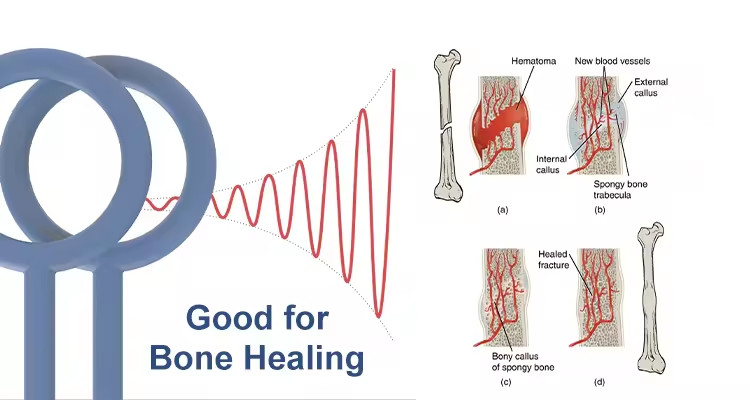 Good for Bone Healing

Hematoma

New blood vessels

External callus

Internal callus

Spongy bone trabecula

(a)

(b)

Healed fracture

Bony callus of spongy bone

(c)

(d)